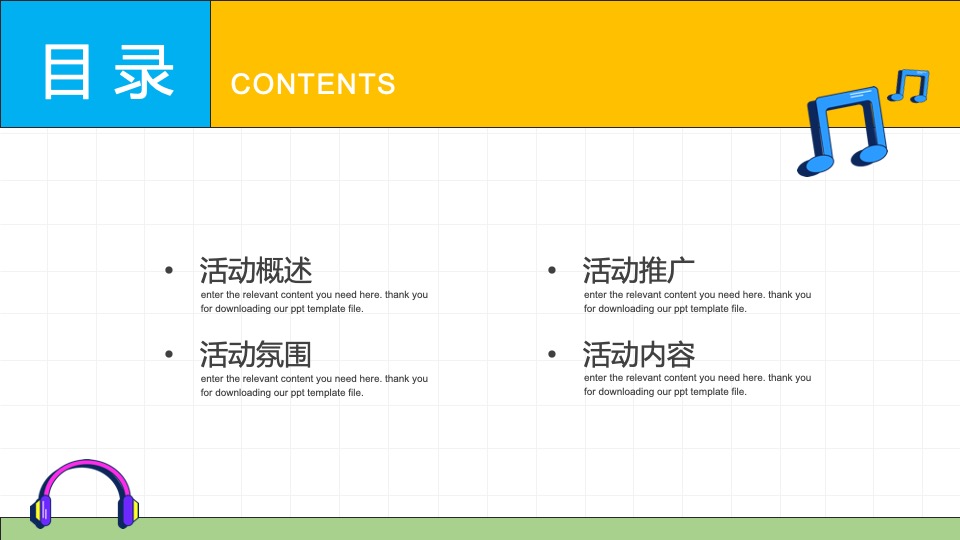 目录

CONTENTS

• 活动概述
enter the relevant content you need here. thank you for downloading our ppt template file.

• 活动氛围
enter the relevant content you need here. thank you for downloading our ppt template file.

• 活动推广
enter the relevant content you need here. thank you for downloading our ppt template file.

• 活动内容
enter the relevant content you need here. thank you for downloading our ppt template file.